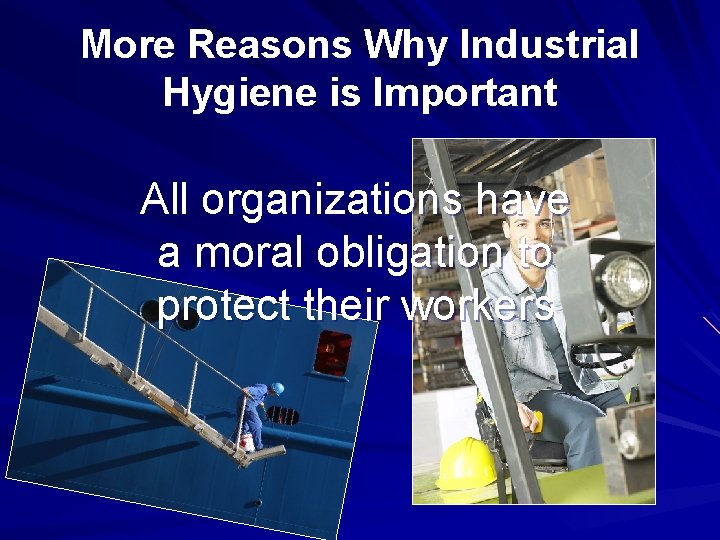 More Reasons Why Industrial Hygiene is Important

All organizations have a moral obligation to protect their workers